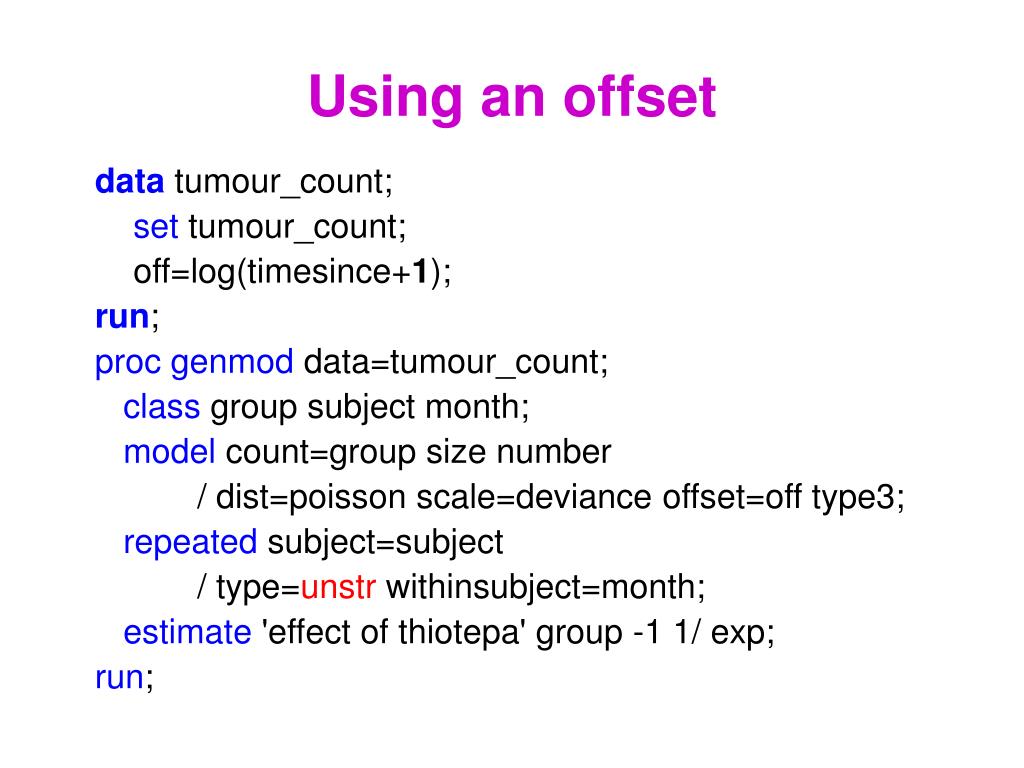 Using an offset

data tumour_count;
set tumour_count;
off=log(timesince+1);
run;
proc genmod data=tumour_count;
class group subject month;
model count=group size number
/ dist=poisson scale=deviance offset=off type3;
repeated subject=subject
/ type=unstr withinsubject=month;
estimate 'effect of thiotepa' group -1 1/ exp;
run;